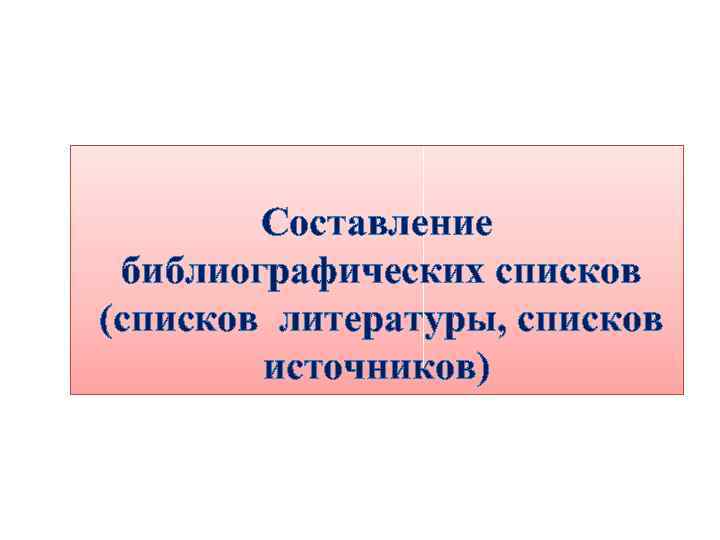 Составление библиографических списков (списков литературы, списков источников)